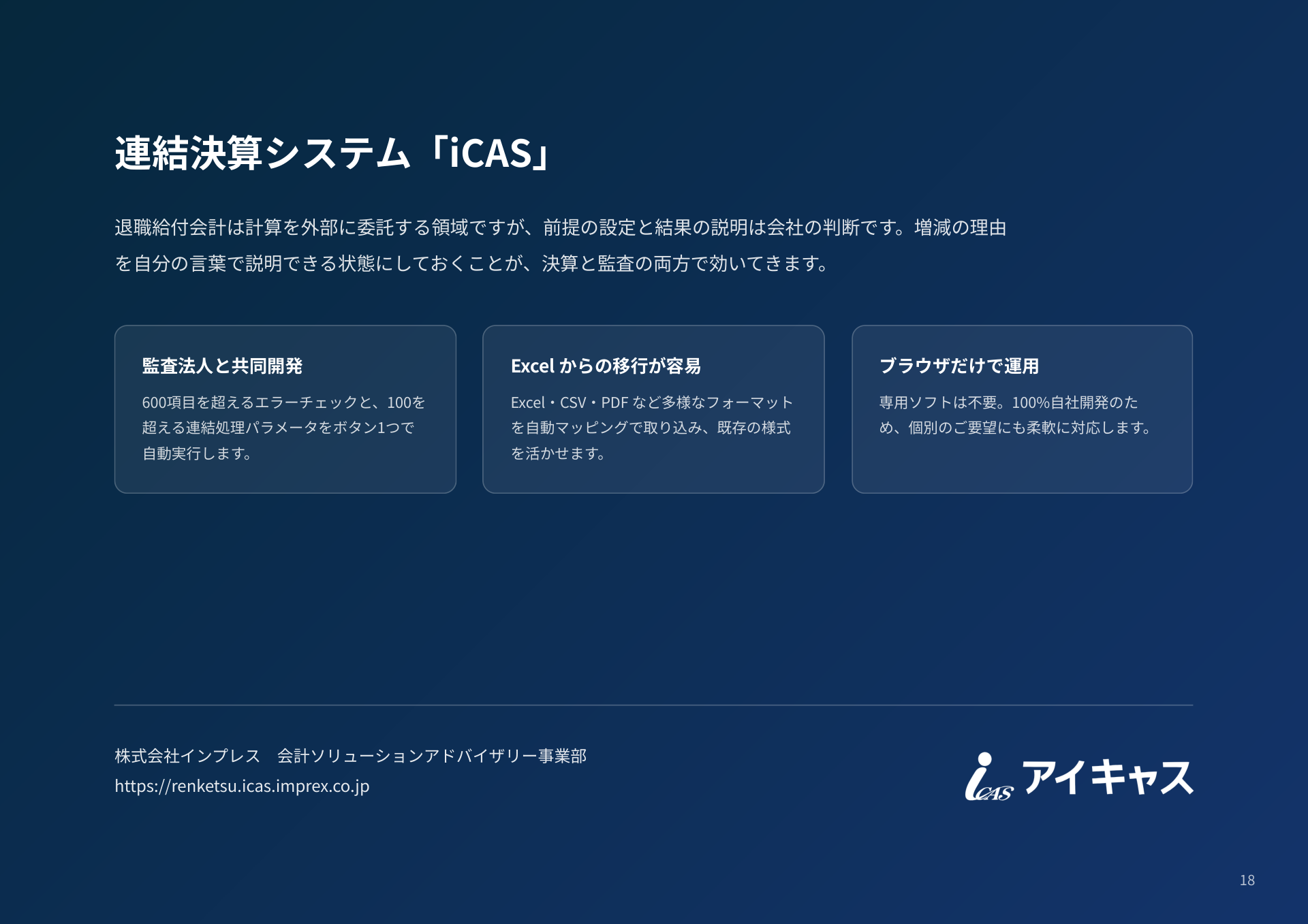 連結決算システム「iCAS」

退職給付会計は計算を外部に委託する領域ですが、前提の設定と結果の説明は会社の判断です。増減の理由を自分の言葉で説明できる状態にしておくことが、決算と監査の両方で効いてきます。

監査法人と共同開発

600項目を超えるエラーチェックと、100を超える連結処理パラメータをボタン1つで自動実行します。

Excel からの移行が容易

Excel・CSV・PDF など多様なフォーマットを自動マッピングで取り込み、既存の様式を活かせます。

ブラウザだけで運用

専用ソフトは不要。100%自社開発のため、個別のご要望にも柔軟に対応します。

株式会社インプレス　会計ソリューションアドバイザリー事業部
https://renketsu.icas.imprex.co.jp

iCAS アイキャス

18